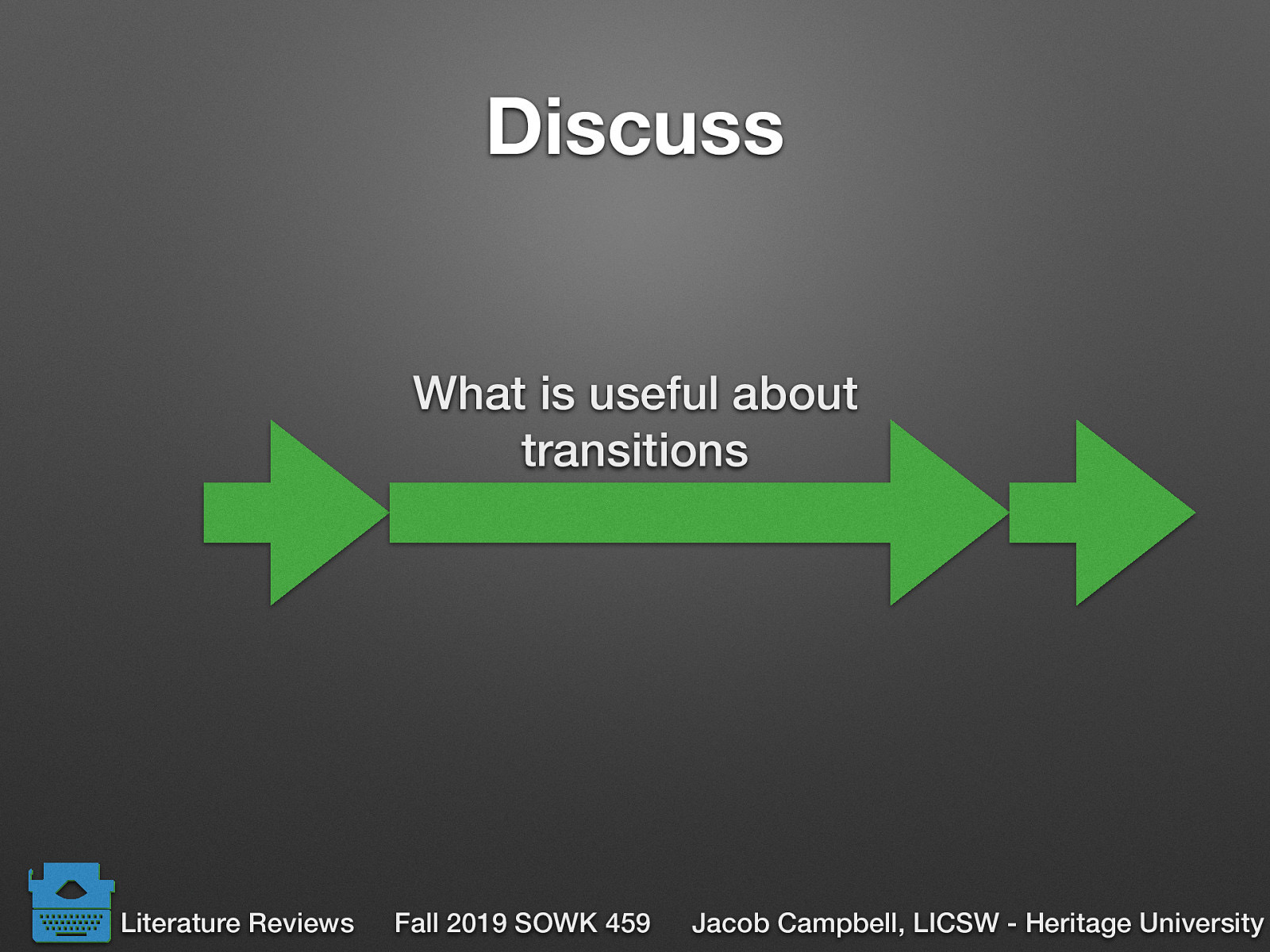 Discuss

What is useful about transitions

Literature Reviews Fall 2019 SOWK 459 Jacob Campbell, LICSW - Heritage University